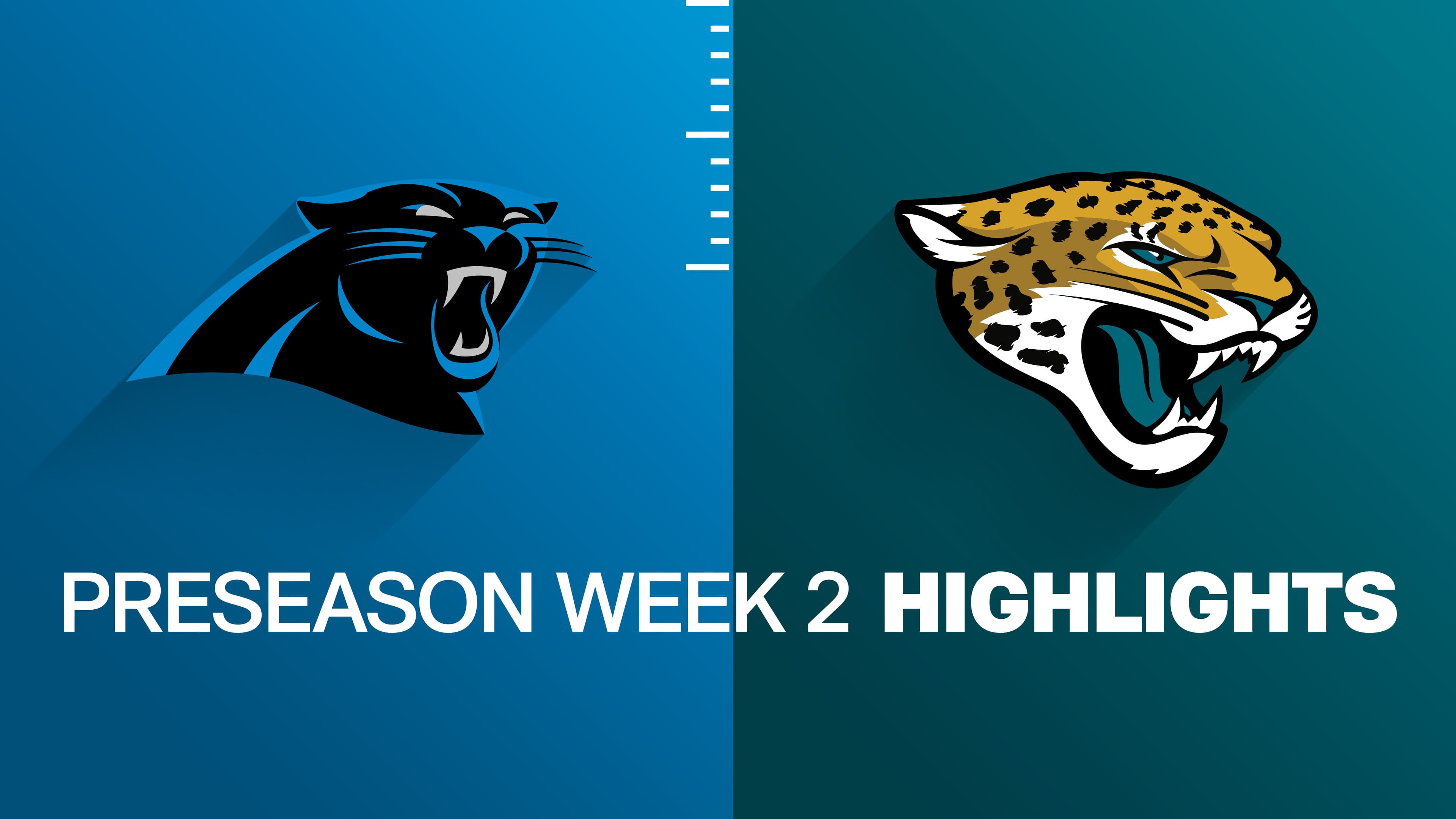 PRESEASON WEEK 2 HIGHLIGHTS